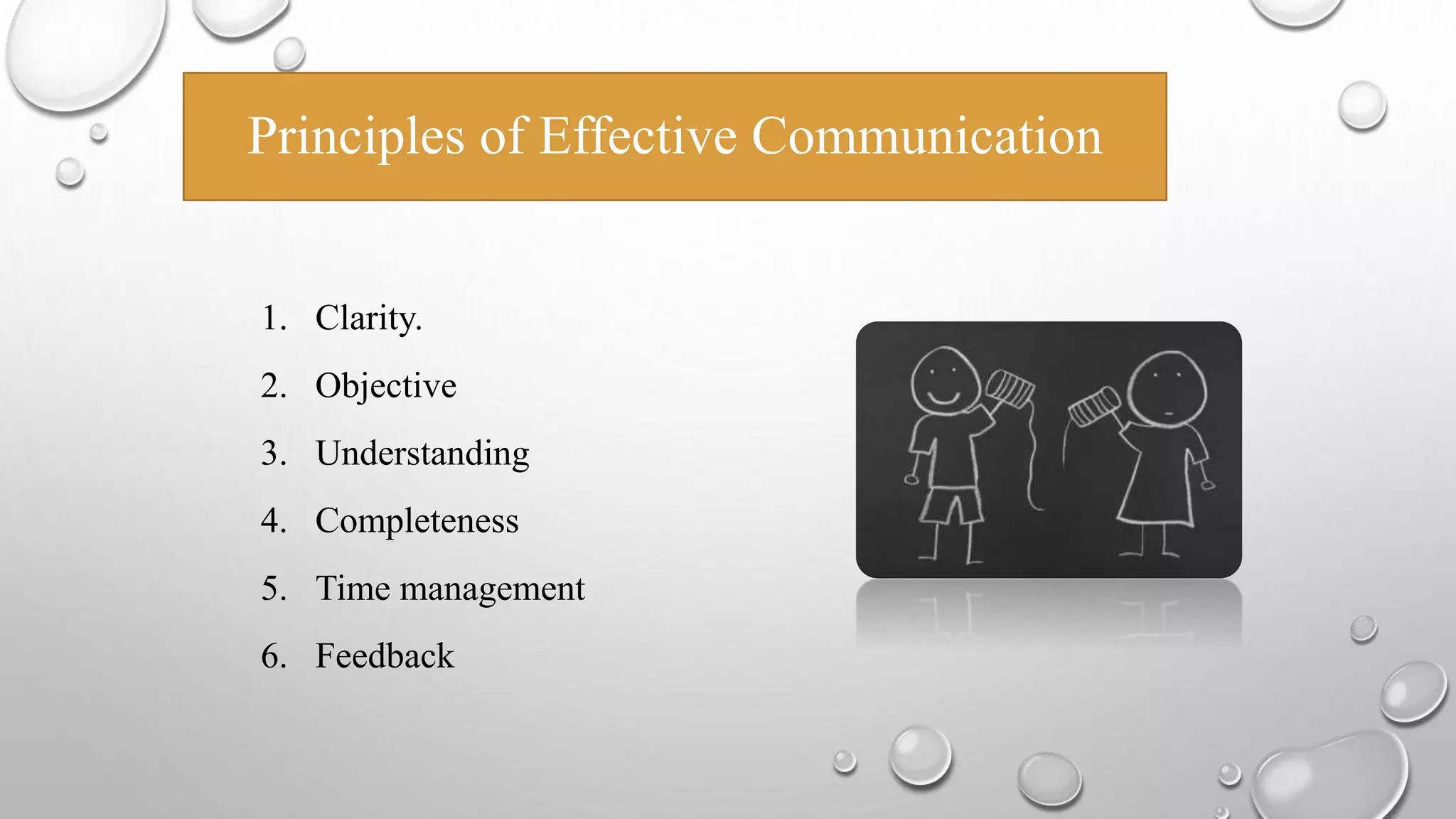 Principles of Effective Communication

1. Clarity.
2. Objective
3. Understanding
4. Completeness
5. Time management
6. Feedback